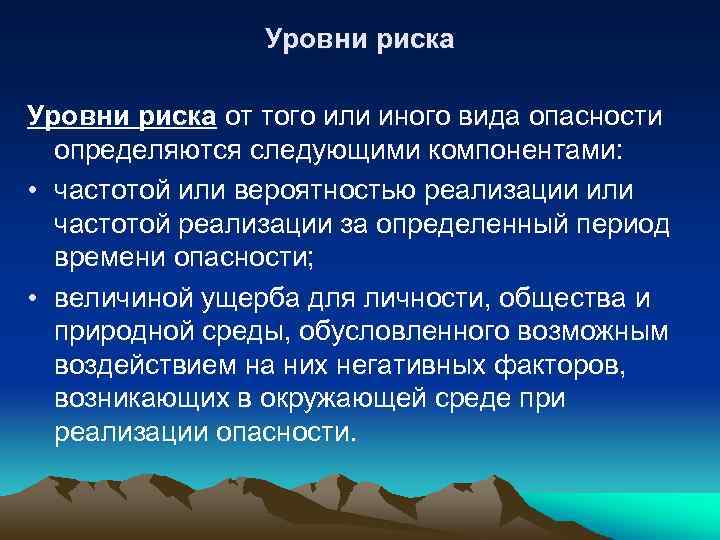 Уровни риска

Уровни риска от того или иного вида опасности определяются следующими компонентами:

• частотой или вероятностью реализации или частотой реализации за определенный период времени опасности;

• величиной ущерба для личности, общества и природной среды, обусловленного возможным воздействием на них негативных факторов, возникающих в окружающей среде при реализации опасности.